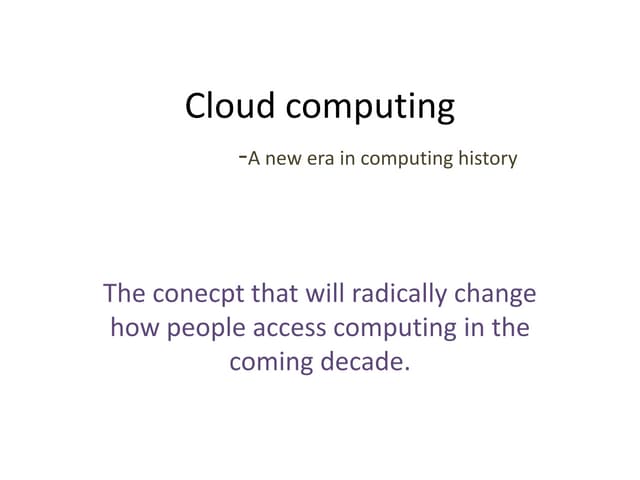 Cloud computing

-A new era in computing history

The conecpt that will radically change how people access computing in the coming decade.